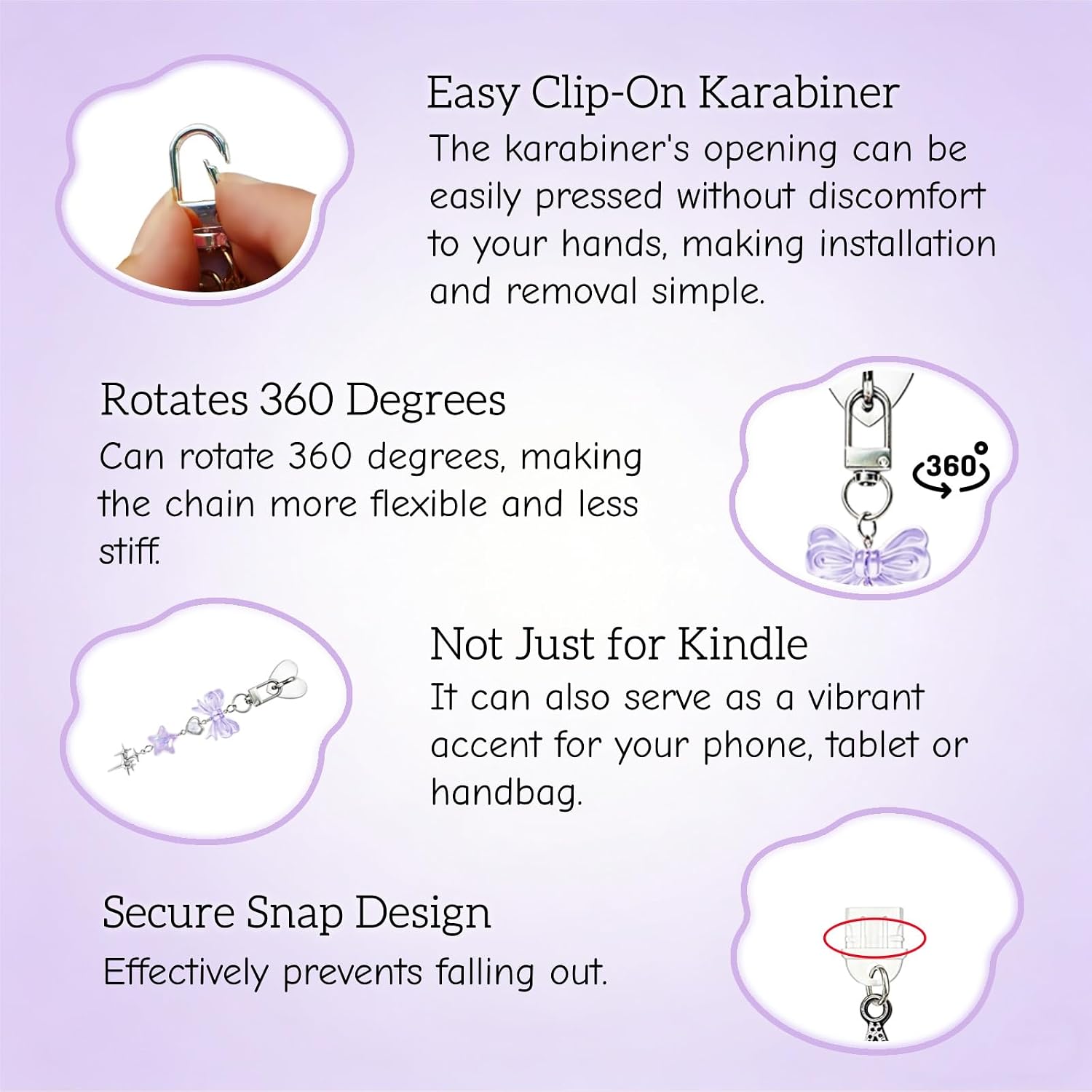 Easy Clip-On Karabiner

The karabiner's opening can be easily pressed without discomfort to your hands, making installation and removal simple.

Rotates 360 Degrees

Can rotate 360 degrees, making the chain more flexible and less stiff.

360°

Not Just for Kindle

It can also serve as a vibrant accent for your phone, tablet or handbag.

Secure Snap Design

Effectively prevents falling out.